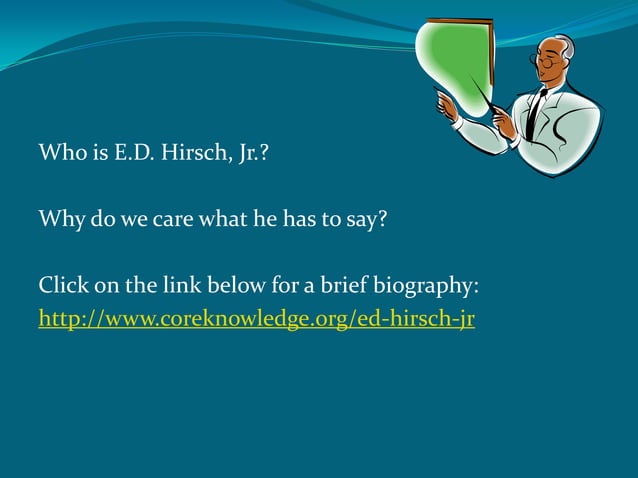 Who is E.D. Hirsch, Jr.?

Why do we care what he has to say?

Click on the link below for a brief biography:
http://www.coreknowledge.org/ed-hirsch-jr